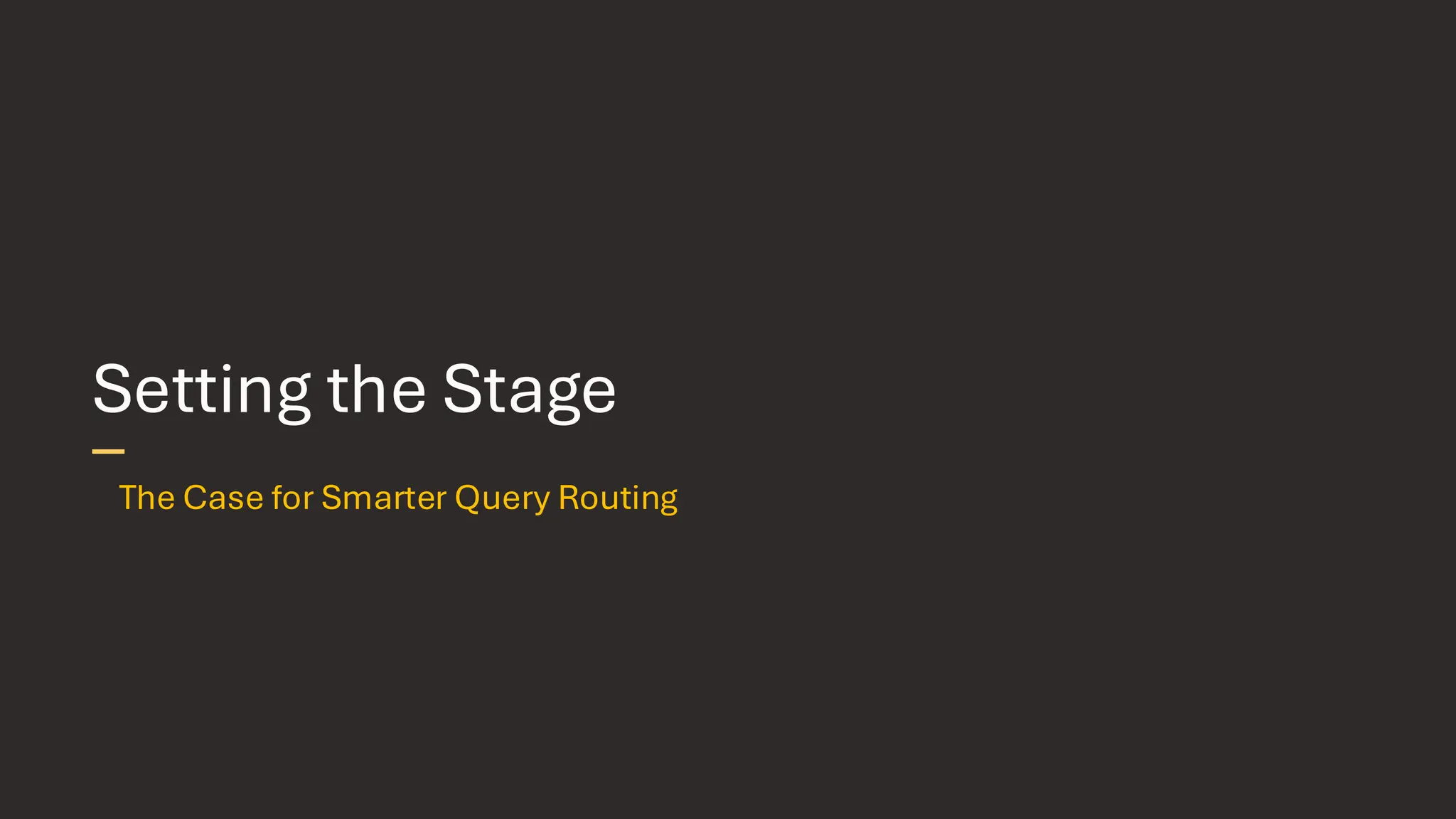 Setting the Stage

The Case for Smarter Query Routing